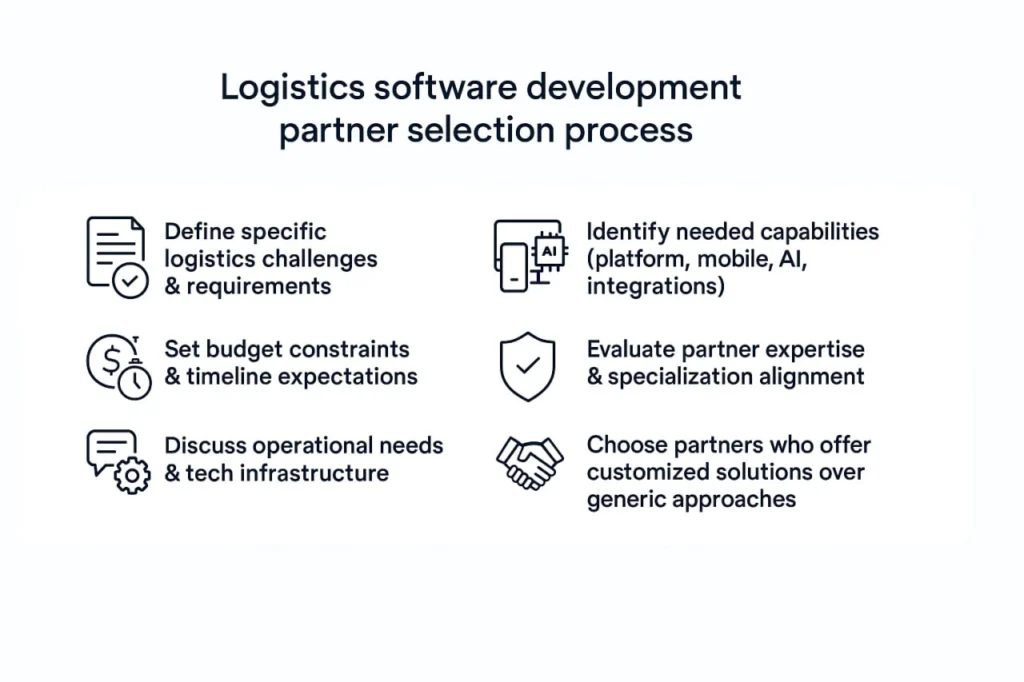 Logistics software development partner selection process

Define specific logistics challenges & requirements

Set budget constraints & timeline expectations

Discuss operational needs & tech infrastructure

AI

Identify needed capabilities (platform, mobile, AI, integrations)

Evaluate partner expertise & specialization alignment

Choose partners who offer customized solutions over generic approaches